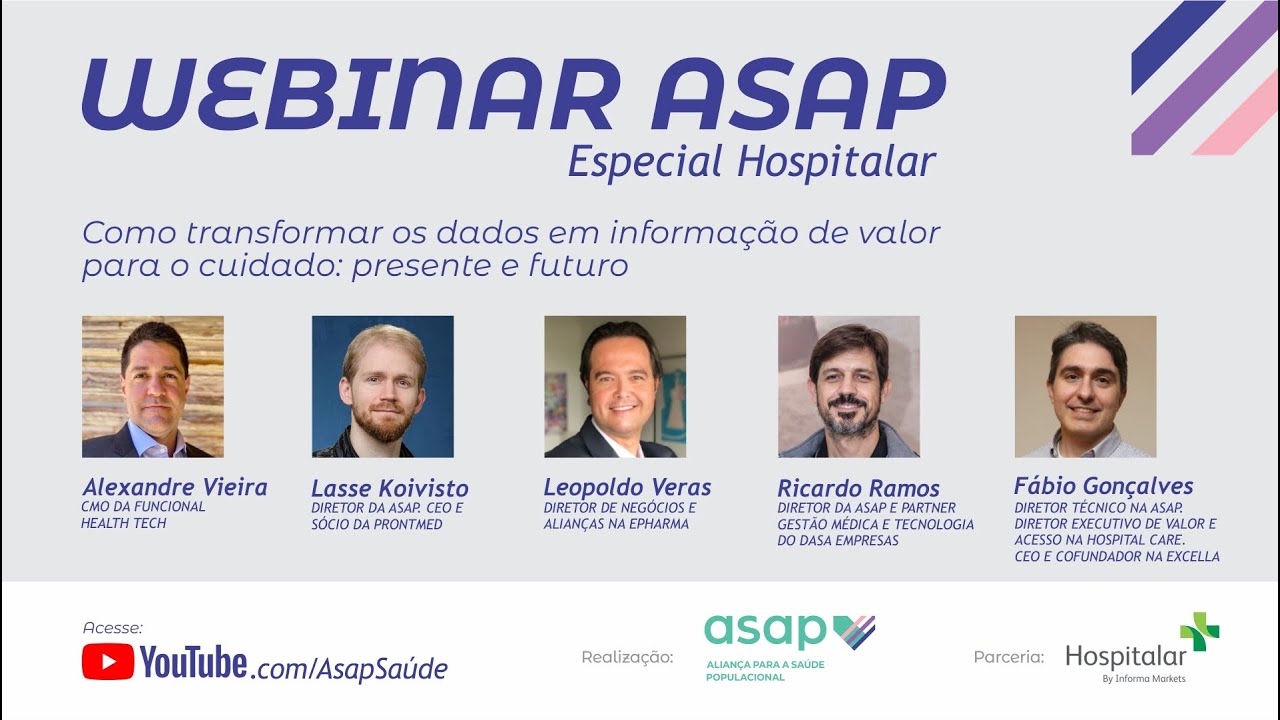 WEBINAR ASAP
Especial Hospitalar

Como transformar os dados em informação de valor para o cuidado: presente e futuro

Alexandre Vieira
CMO DA FUNCIONAL HEALTH TECH

Lasse Koivisto
DIRETOR DA ASAP. CEO E SÓCIO DA PRONTMED

Leopoldo Veras
DIRETOR DE NEGÓCIOS E ALIANÇAS NA EPHARMA

Ricardo Ramos
DIRETOR DA ASAP E PARTNER GESTÃO MÉDICA E TECNOLOGIA DO DASA EMPRESAS

Fábio Gonçalves
DIRETOR TÉCNICO NA ASAP. DIRETOR EXECUTIVO DE VALOR E ACESSO NA HOSPITAL CARE. CEO E COFUNDADOR NA EXCELLA

Acesse:
YouTube.com/AsapSaúde

Realização:
asap
ALIANÇA PARA A SAÚDE POPULACIONAL

Parceria:
Hospitalar
By Informa Markets